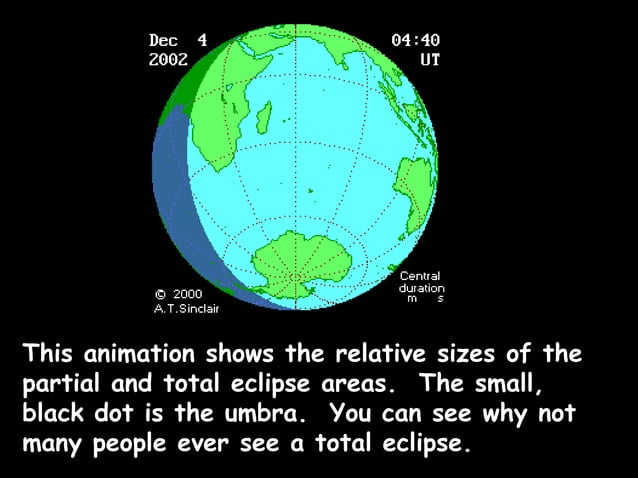 Dec 4
2002

04:40
UT

© 2000
A.T.Sinclair

Central
duration
m s

This animation shows the relative sizes of the partial and total eclipse areas. The small, black dot is the umbra. You can see why not many people ever see a total eclipse.